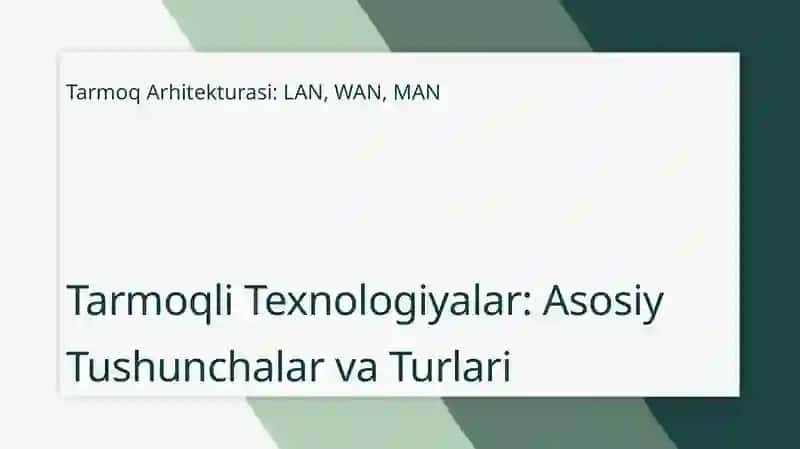 Tarmoq Arhitekturasi: LAN, WAN, MAN

Tarmoqli Texnologiyalar: Asosiy Tushunchalar va Turlari